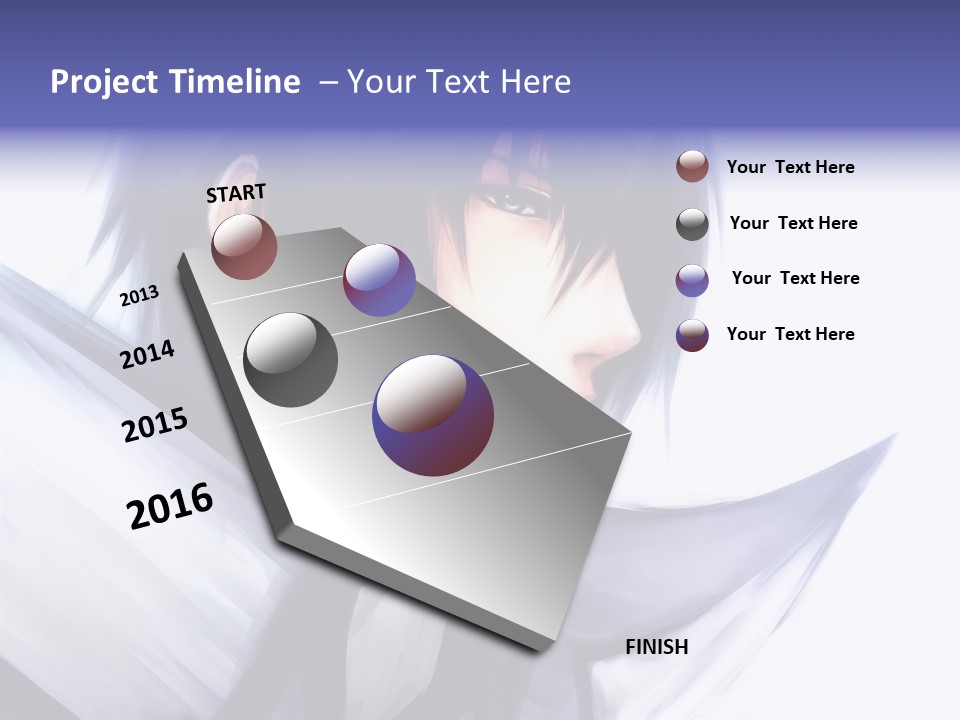 Project Timeline – Your Text Here

START

2013

2014

2015

2016

FINISH

Your Text Here

Your Text Here

Your Text Here

Your Text Here